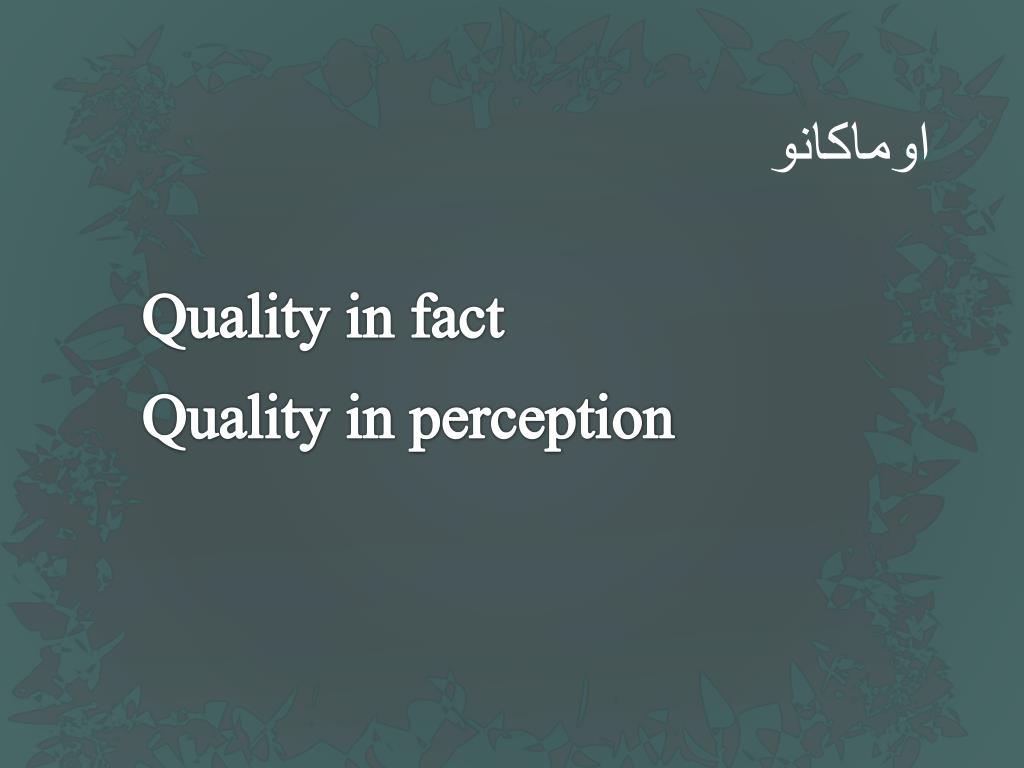 اوماکانو

Quality in fact

Quality in perception